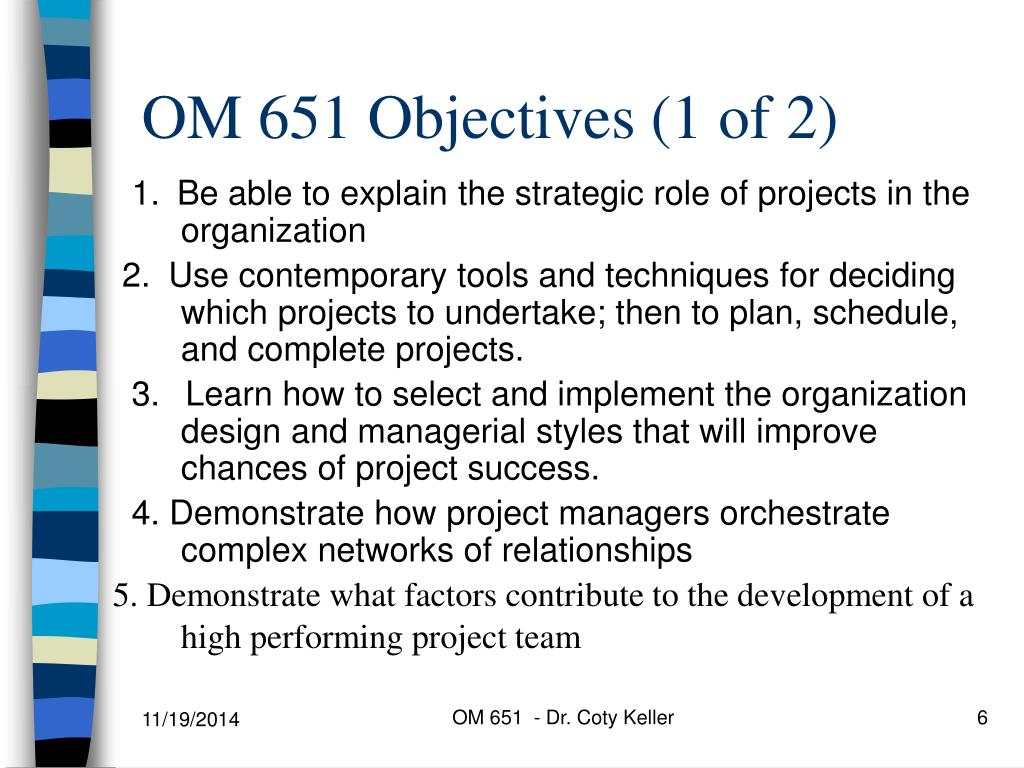 OM 651 Objectives (1 of 2)

1. Be able to explain the strategic role of projects in the organization

2. Use contemporary tools and techniques for deciding which projects to undertake; then to plan, schedule, and complete projects.

3. Learn how to select and implement the organization design and managerial styles that will improve chances of project success.

4. Demonstrate how project managers orchestrate complex networks of relationships

5. Demonstrate what factors contribute to the development of a high performing project team

11/19/2014

OM 651 - Dr. Coty Keller

6